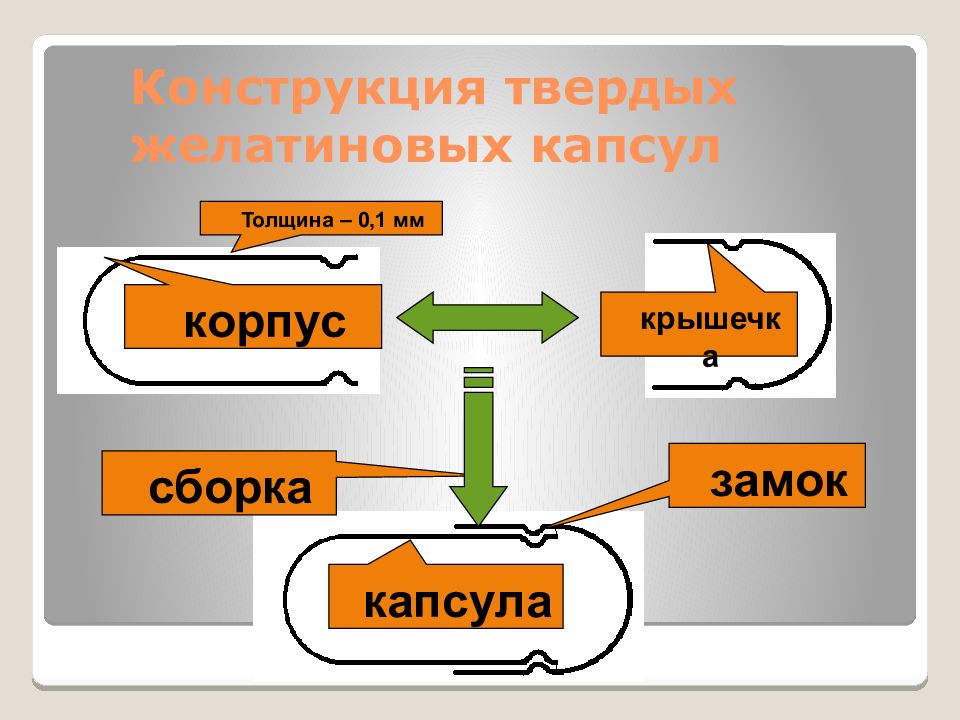 Конструкция твердых желатиновых капсул

Толщина – 0,1 мм

корпус

крышечка

сборка

замок

капсула